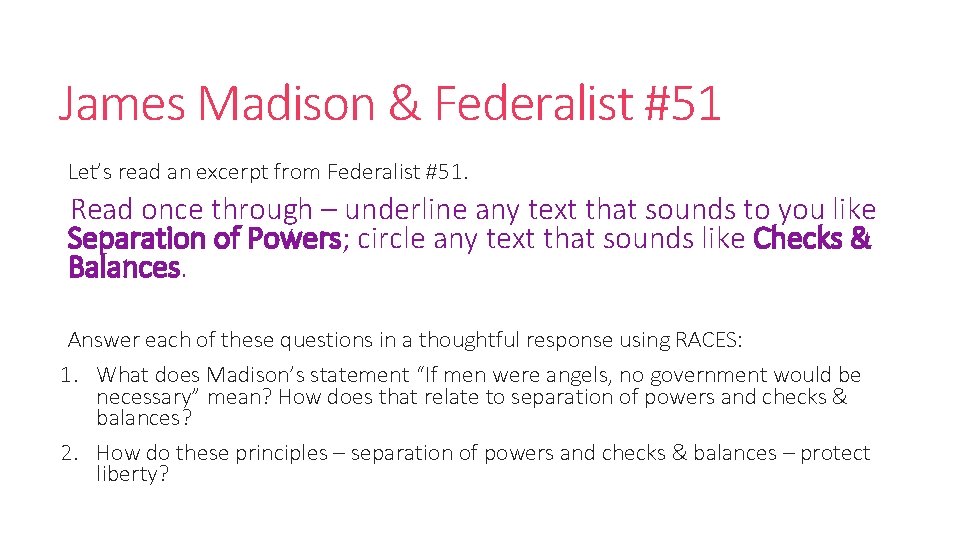 James Madison & Federalist #51

Let's read an excerpt from Federalist #51.

Read once through – underline any text that sounds to you like Separation of Powers; circle any text that sounds like Checks & Balances.

Answer each of these questions in a thoughtful response using RACES:

1. What does Madison's statement "If men were angels, no government would be necessary" mean? How does that relate to separation of powers and checks & balances?
2. How do these principles – separation of powers and checks & balances – protect liberty?